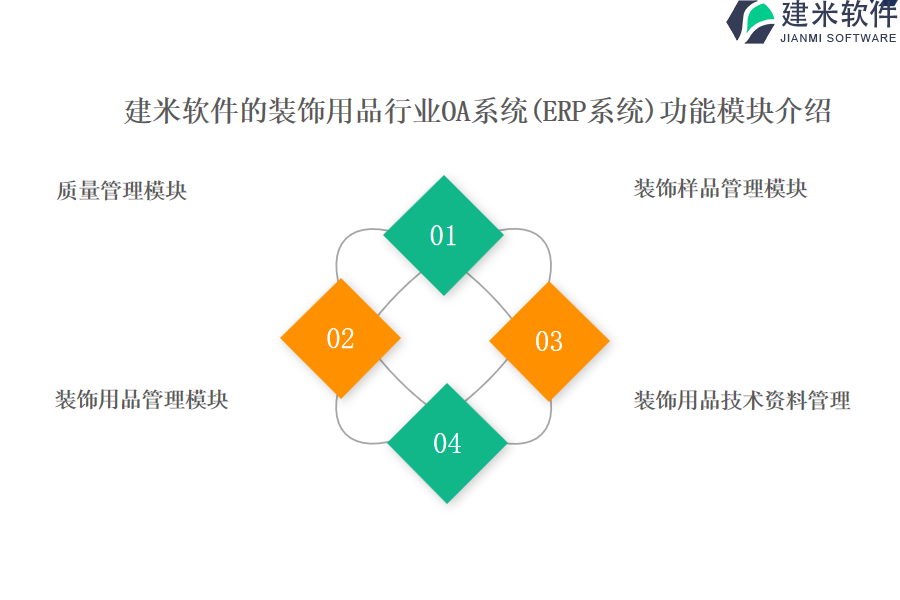 建米软件
JIANMI SOFTWARE

建米软件的装饰用品行业OA系统(ERP系统)功能模块介绍

质量管理模块

装饰样品管理模块

01

02

03

04

装饰用品管理模块

装饰用品技术资料管理